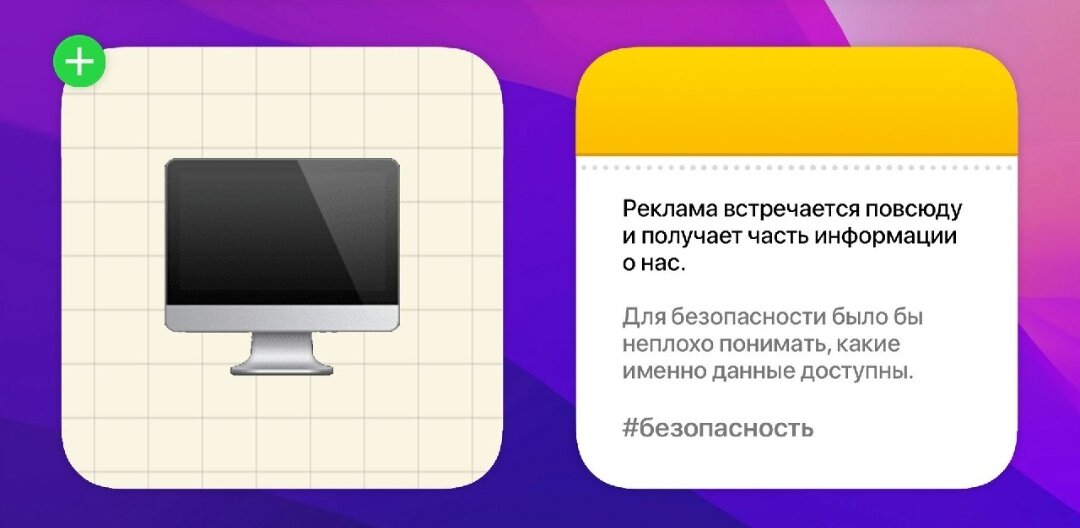 Реклама встречается повсюду и получает часть информации о нас.

Для безопасности было бы неплохо понимать, какие именно данные доступны.

#безопасность